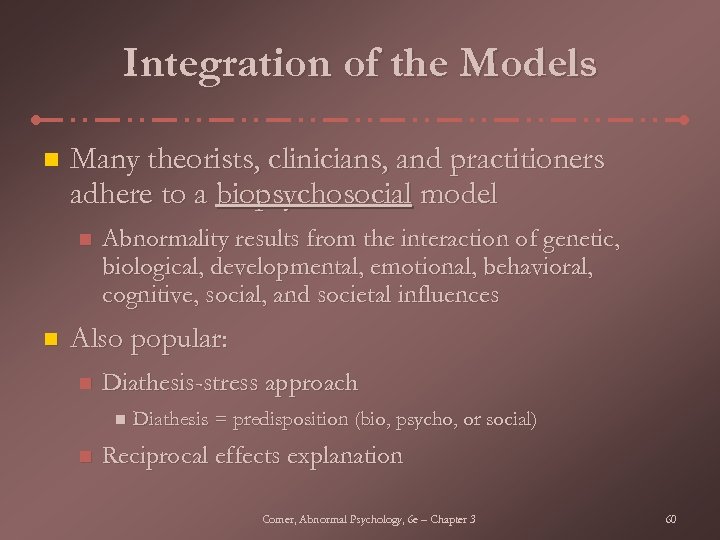 Integration of the Models

Many theorists, clinicians, and practitioners adhere to a biopsychosocial model

Abnormality results from the interaction of genetic, biological, developmental, emotional, behavioral, cognitive, social, and societal influences

Also popular:

Diathesis-stress approach

Diathesis = predisposition (bio, psycho, or social)

Reciprocal effects explanation

Comer, Abnormal Psychology, 6e – Chapter 3

60